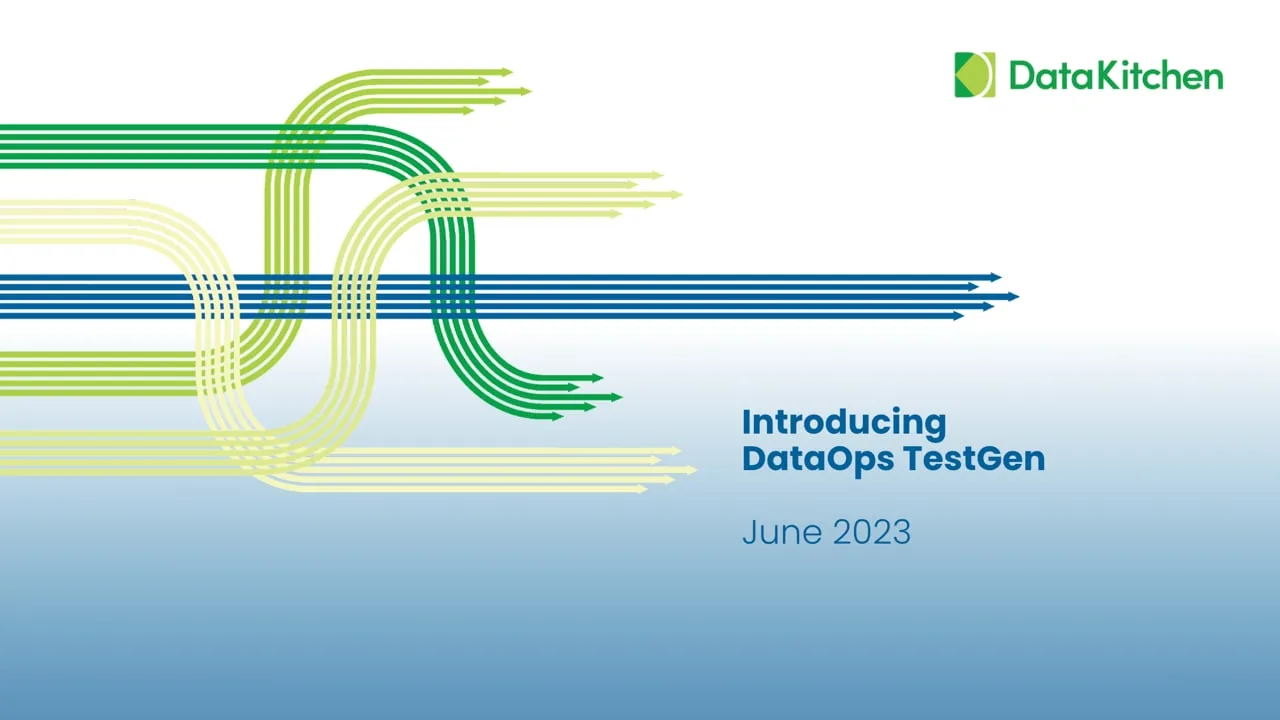 DataKitchen

Introducing DataOps TestGen

June 2023